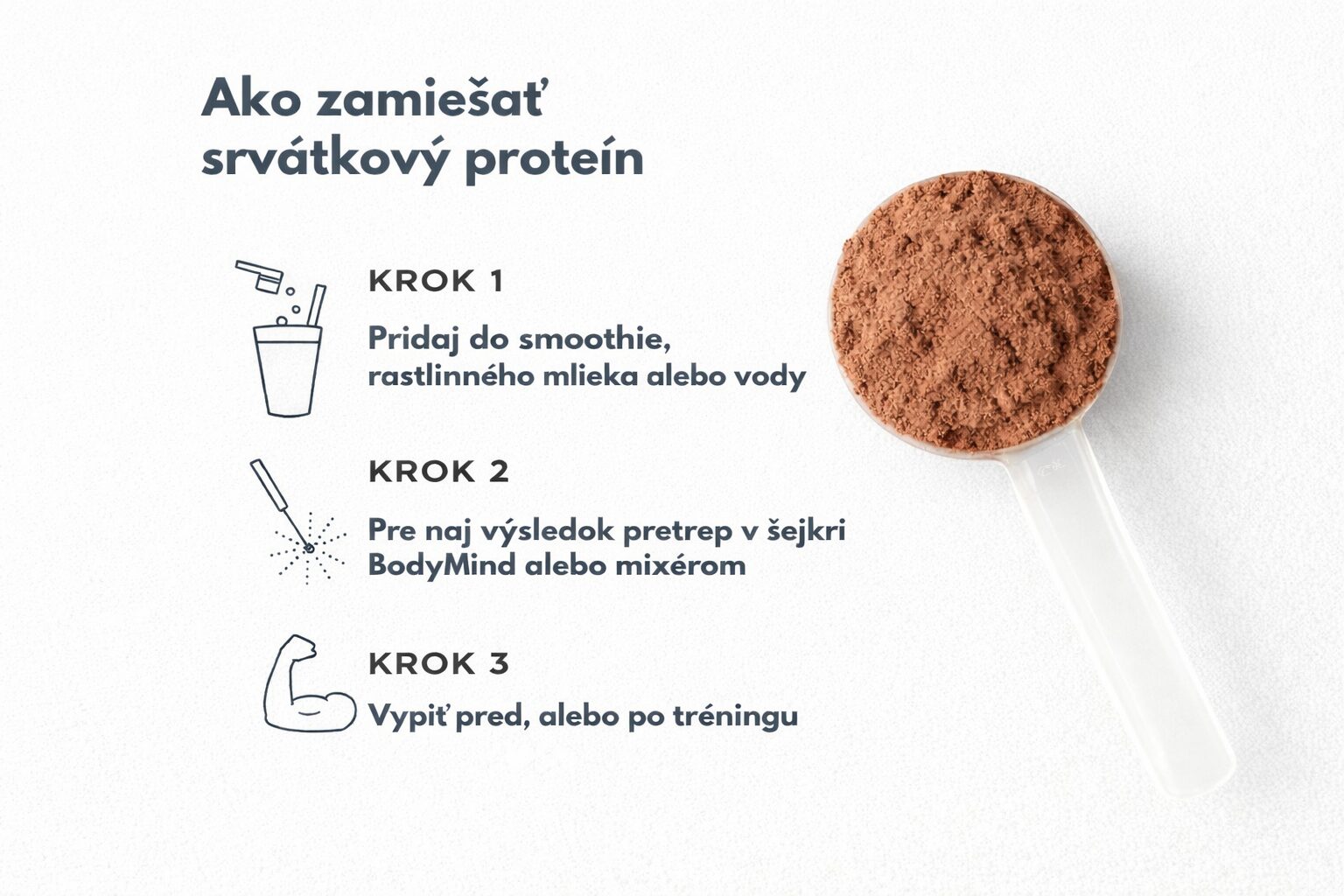 Ako zamiešať srvátkový proteín

KROK 1

Pridaj do smoothie, rastlinného mlieka alebo vody

KROK 2

Pre naj výsledok pretrep v šejkri BodyMind alebo mixérom

KROK 3

Vypiť pred, alebo po tréningu